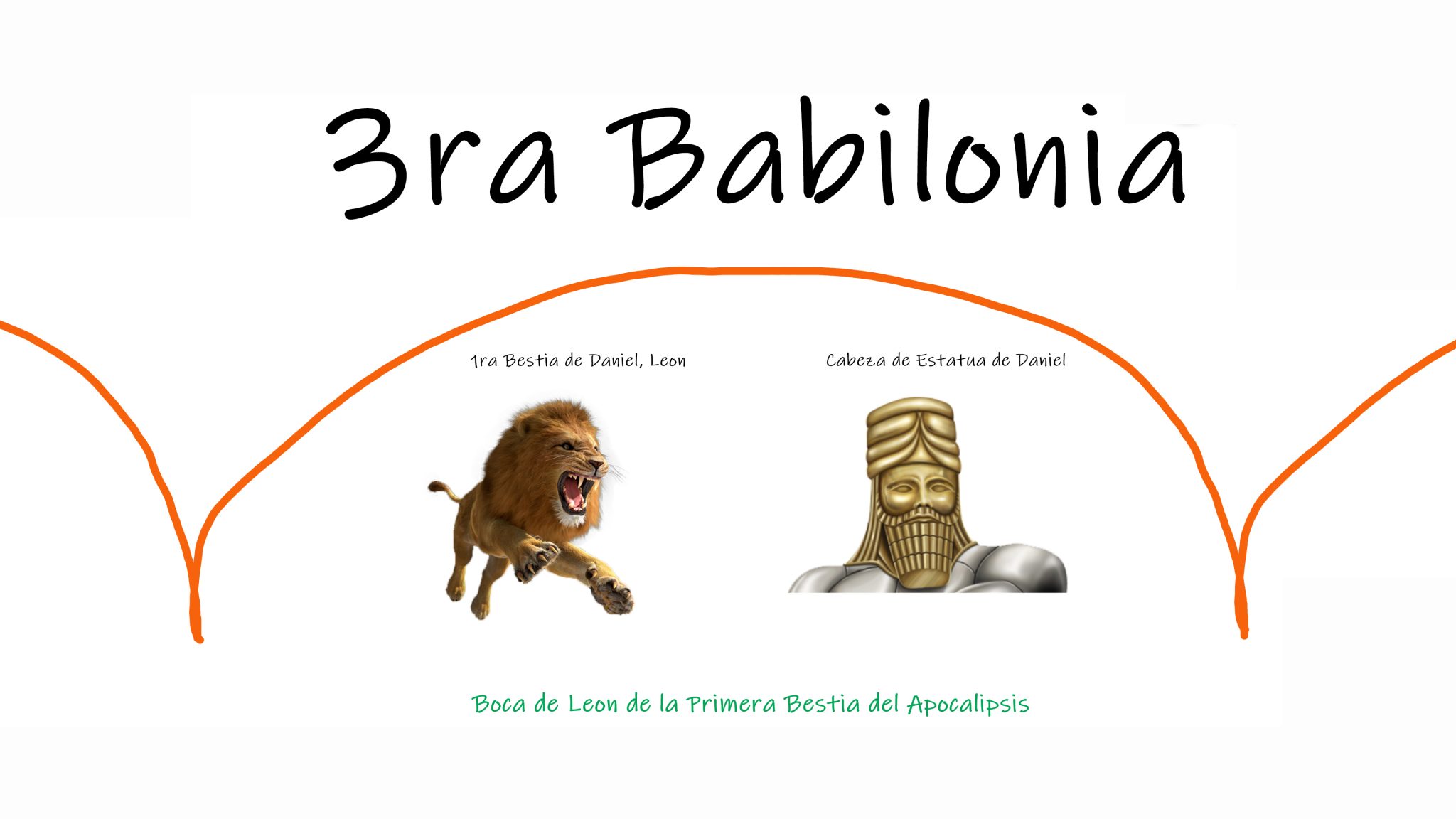 3ra Babilonia

1ra Bestia de Daniel, Leon

Cabeza de Estatua de Daniel

Boca de Leon de la Primera Bestia del Apocalipsis